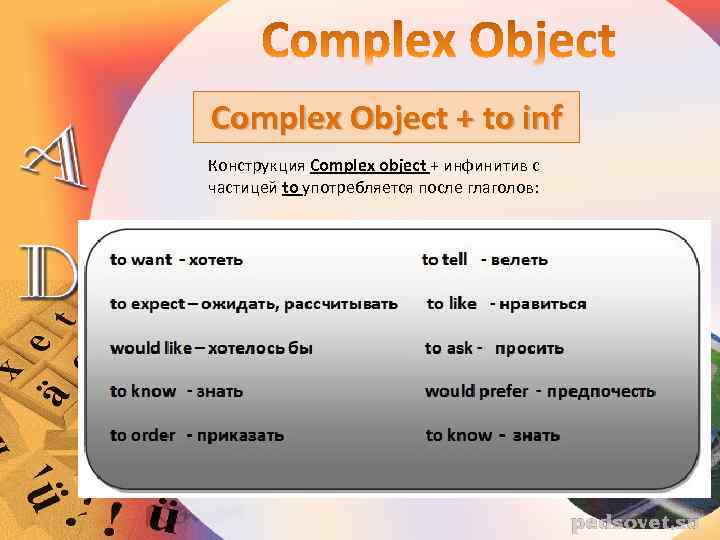 Complex Object

Complex Object + to inf

Конструкция Complex object + инфинитив с частицей to употребляется после глаголов:

to want - хотеть

to expect – ожидать, рассчитывать

would like – хотелось бы

to know - знать

to order - приказать

to tell - велеть

to like - нравиться

to ask - просить

would prefer - предпочесть

to know - знать

A
D
x e t
ä
ü !
ü

pedsovet.su